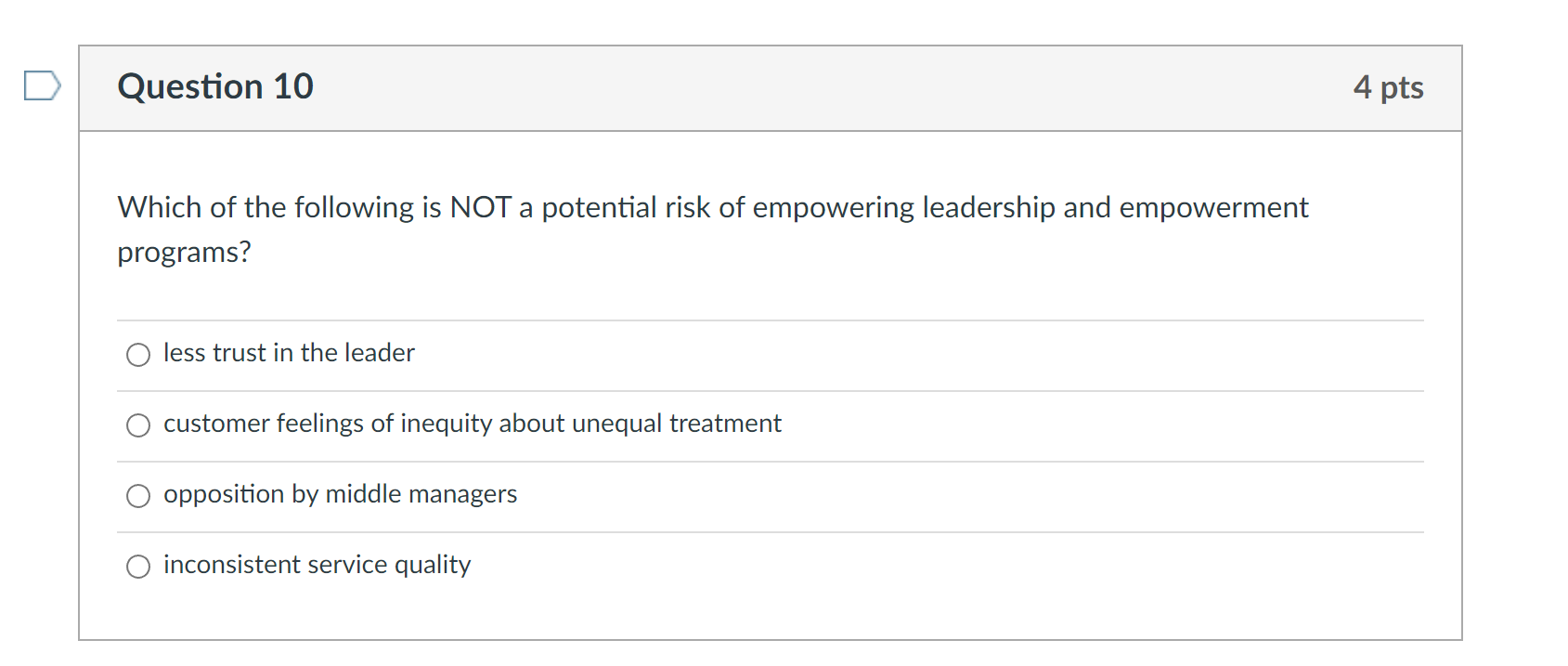 Question 10

4 pts

Which of the following is NOT a potential risk of empowering leadership and empowerment programs?

less trust in the leader

customer feelings of inequity about unequal treatment

opposition by middle managers

inconsistent service quality